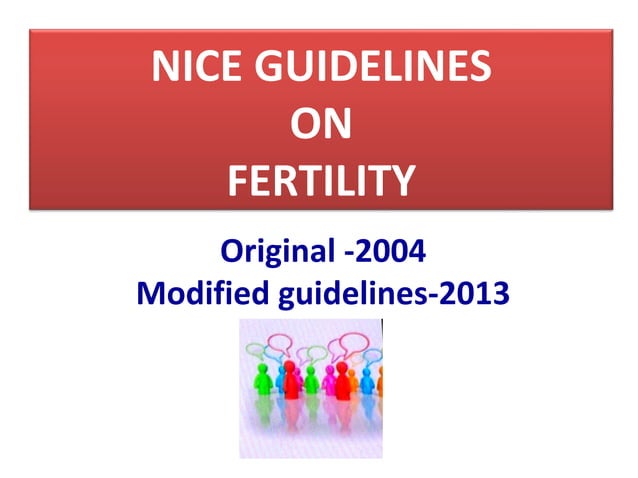 NICE GUIDELINES
ON
FERTILITY

Original -2004
Modified guidelines-2013